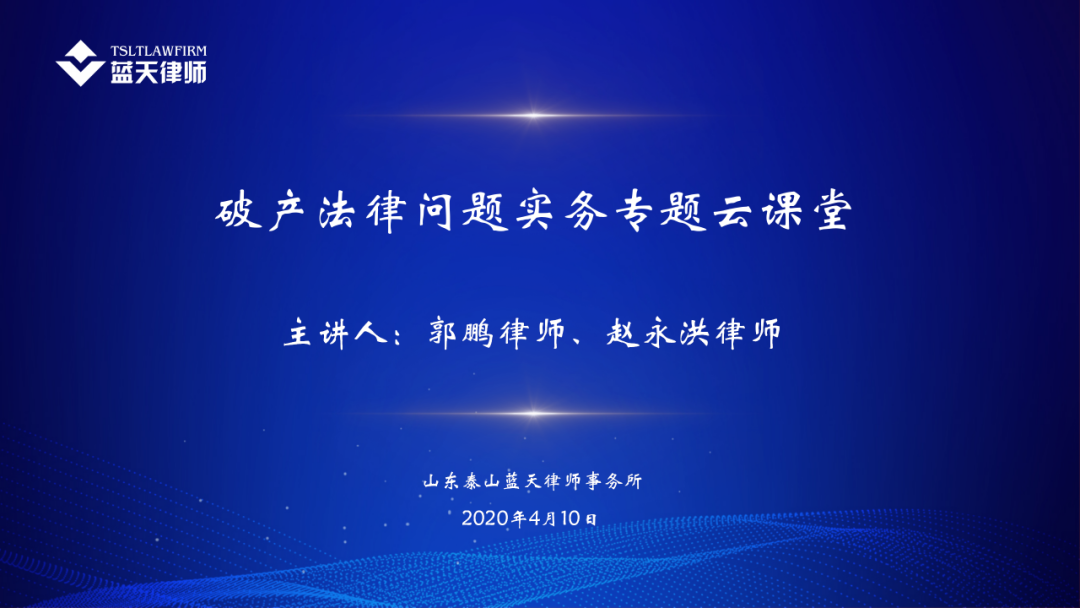 TSLTLAWFIRM
蓝天律师

破产法律问题实务专题云课堂

主讲人：郭鹏律师、赵永洪律师

山东泰山蓝天律师事务所

2020年4月10日